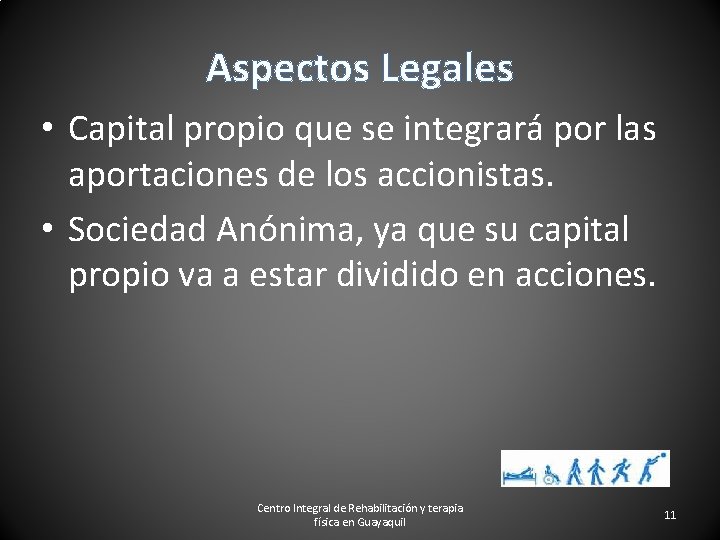 Aspectos Legales

• Capital propio que se integrará por las aportaciones de los accionistas.

• Sociedad Anónima, ya que su capital propio va a estar dividido en acciones.

Centro Integral de Rehabilitación y terapia física en Guayaquil

11